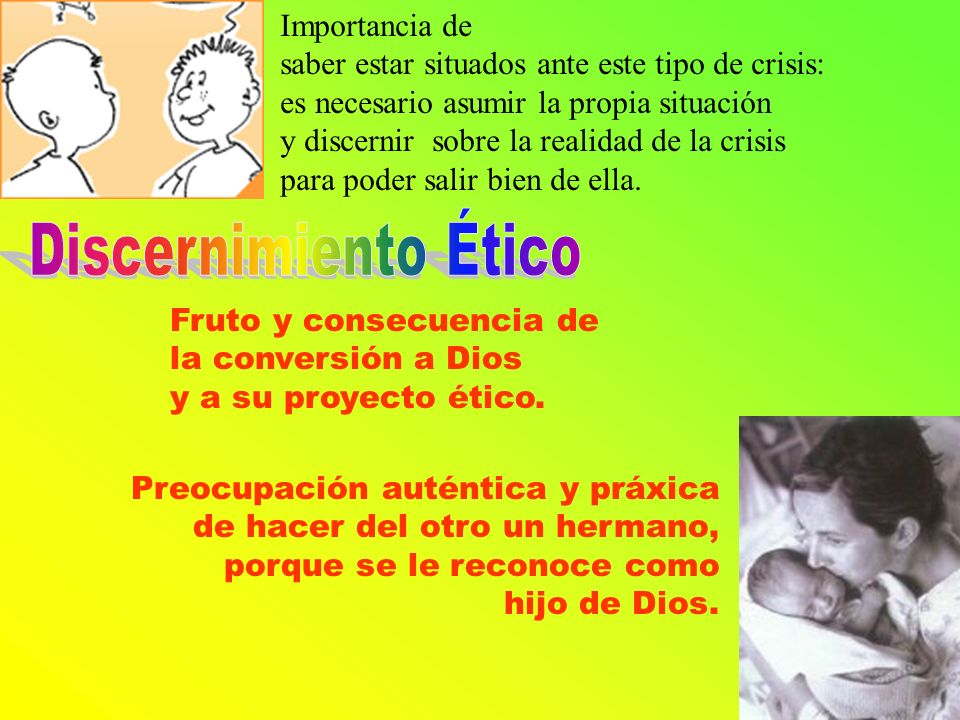 Importancia de
saber estar situados ante este tipo de crisis:
es necesario asumir la propia situación
y discernir sobre la realidad de la crisis
para poder salir bien de ella.

Discernimiento Ético

Fruto y consecuencia de
la conversión a Dios
y a su proyecto ético.

Preocupación auténtica y práxica
de hacer del otro un hermano,
porque se le reconoce como
hijo de Dios.